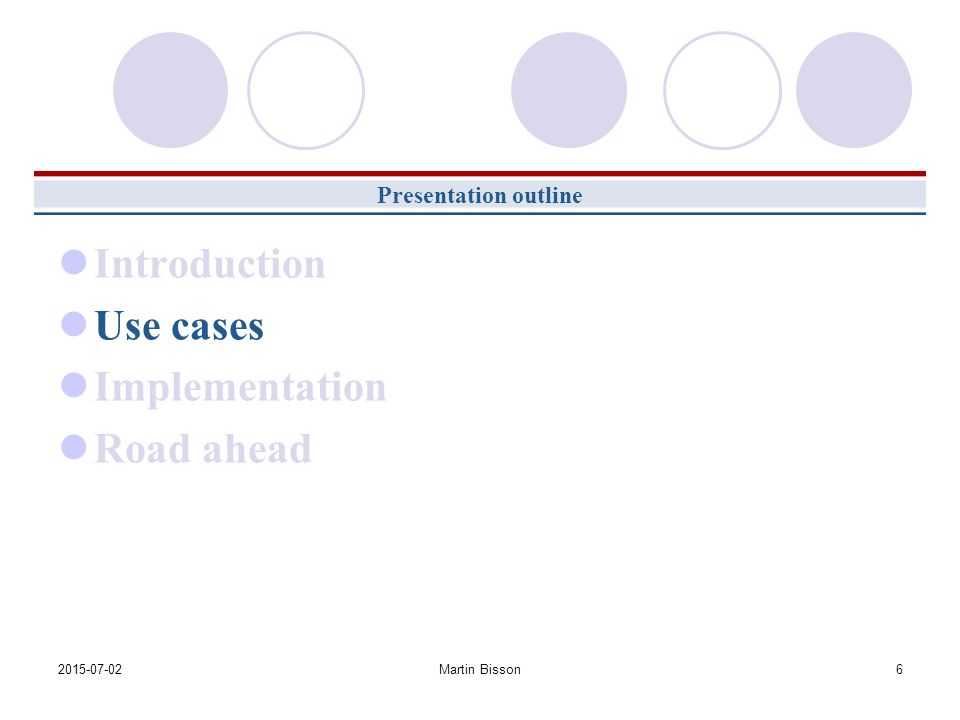 Presentation outline

Introduction

Use cases

Implementation

Road ahead

2015-07-02

Martin Bisson

6